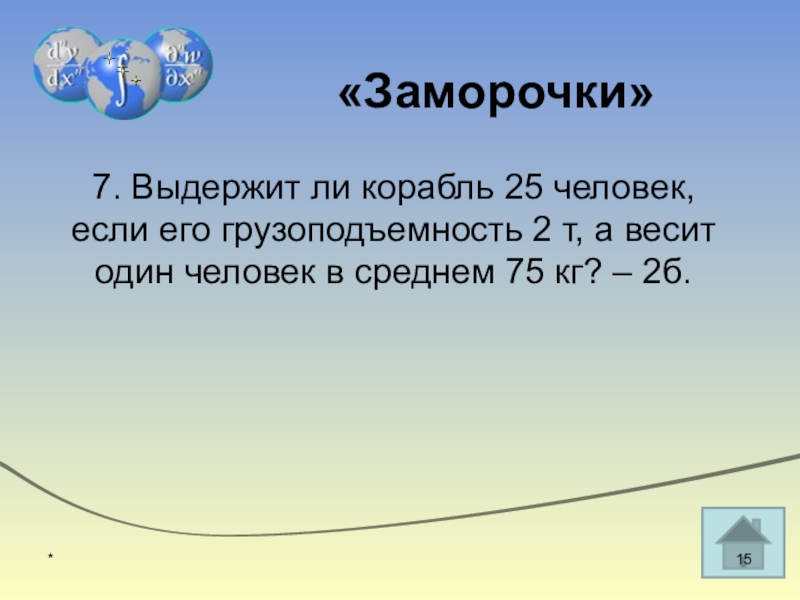 $\frac{d^n y}{dx^n}$ $\int$ $\frac{\partial^n w}{\partial x^n}$

«Заморочки»

7. Выдержит ли корабль 25 человек, если его грузоподъемность 2 т, а весит один человек в среднем 75 кг? – 2б.

*

15